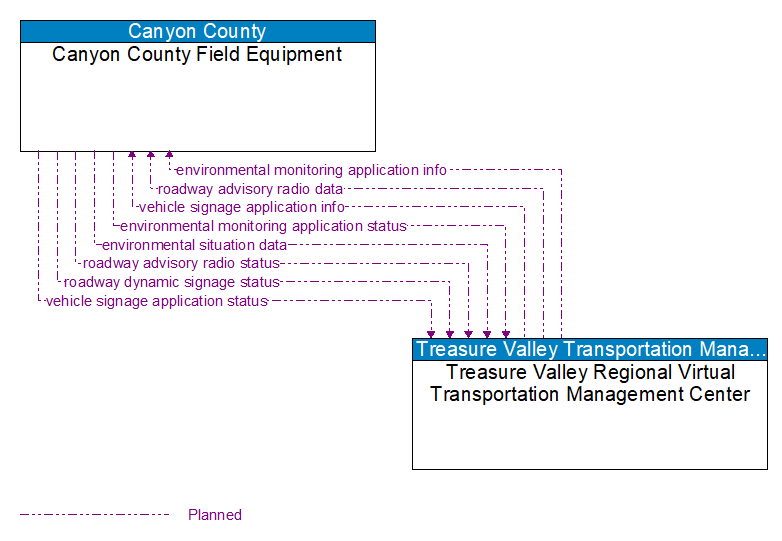 Canyon County
Canyon County Field Equipment

environmental monitoring application info
roadway advisory radio data
vehicle signage application info
environmental monitoring application status
environmental situation data
roadway advisory radio status
roadway dynamic signage status
vehicle signage application status

Treasure Valley Transportation Mana...
Treasure Valley Regional Virtual Transportation Management Center

Planned